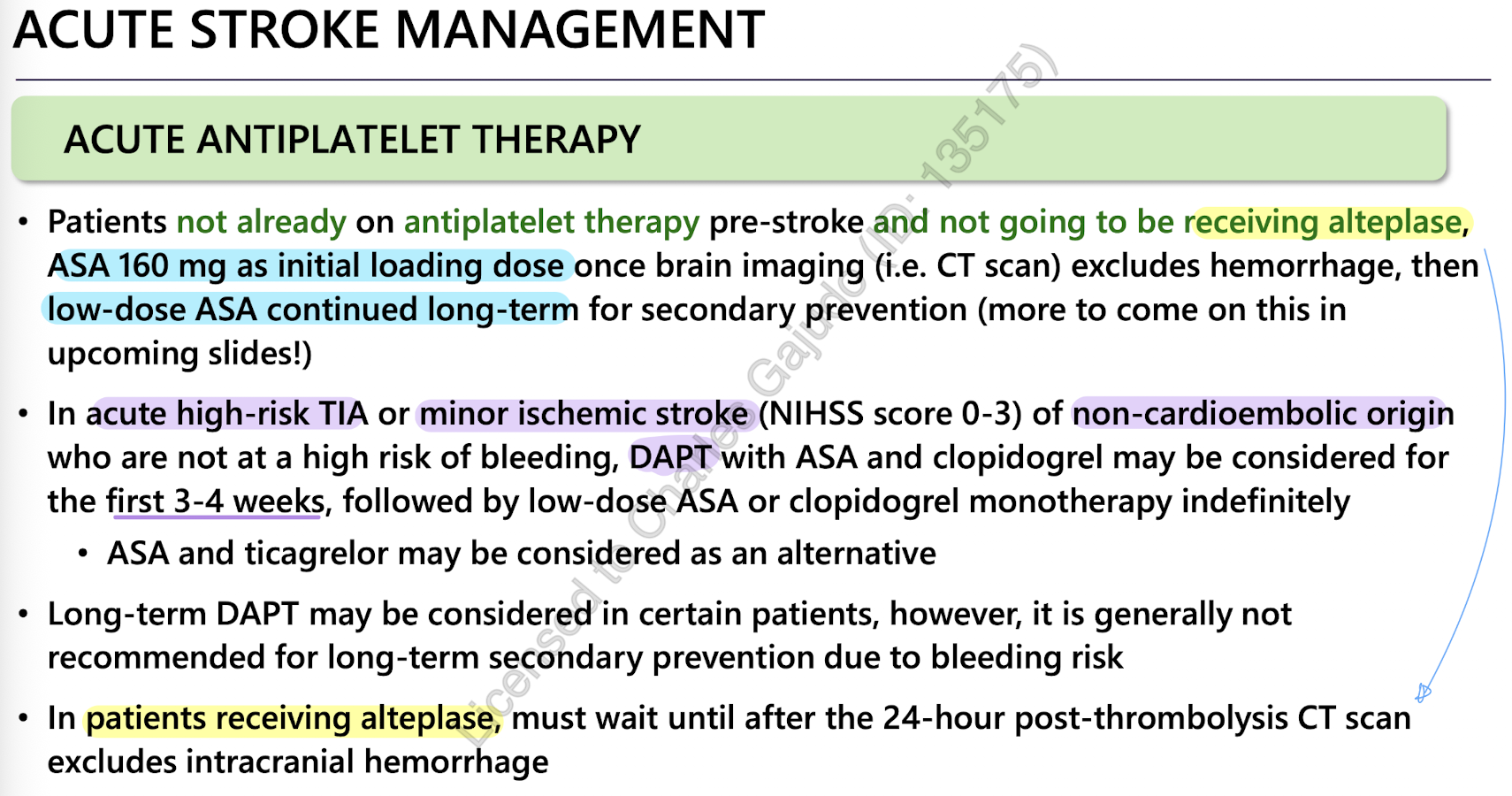 ACUTE STROKE MANAGEMENT

ACUTE ANTIPLATELET THERAPY

• Patients not already on antiplatelet therapy pre-stroke and not going to be receiving alteplase, ASA 160 mg as initial loading dose once brain imaging (i.e. CT scan) excludes hemorrhage, then low-dose ASA continued long-term for secondary prevention (more to come on this in upcoming slides!)

• In acute high-risk TIA or minor ischemic stroke (NIHSS score 0-3) of non-cardioembolic origin who are not at a high risk of bleeding, DAPT with ASA and clopidogrel may be considered for the first 3-4 weeks, followed by low-dose ASA or clopidogrel monotherapy indefinitely

• ASA and ticagrelor may be considered as an alternative

• Long-term DAPT may be considered in certain patients, however, it is generally not recommended for long-term secondary prevention due to bleeding risk

• In patients receiving alteplase, must wait until after the 24-hour post-thrombolysis CT scan excludes intracranial hemorrhage

Licensed to Charles Gajudo (ID: 135175)